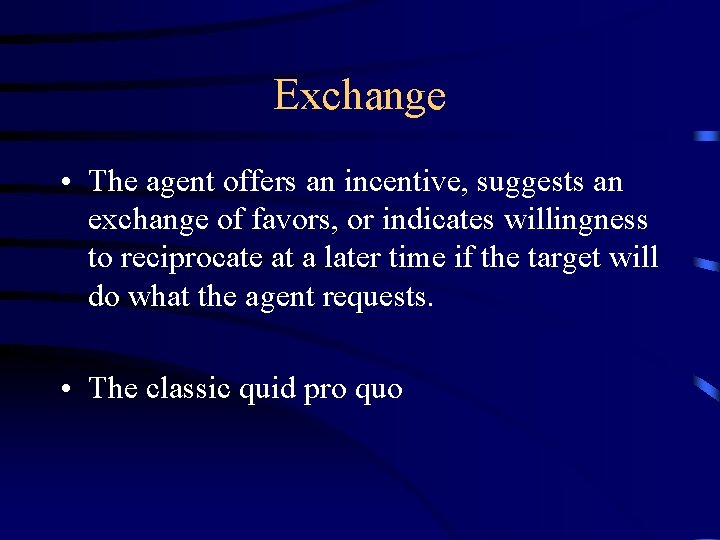 Exchange

• The agent offers an incentive, suggests an exchange of favors, or indicates willingness to reciprocate at a later time if the target will do what the agent requests.

• The classic quid pro quo